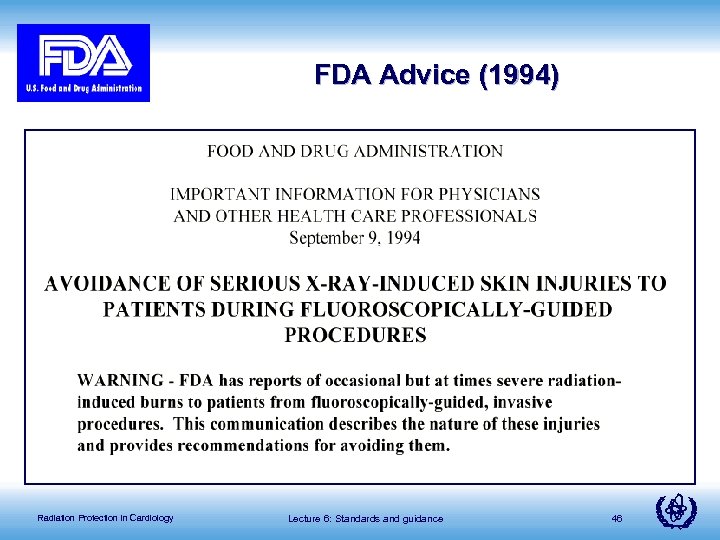 FDA
U.S. Food and Drug Administration

FDA Advice (1994)

FOOD AND DRUG ADMINISTRATION

IMPORTANT INFORMATION FOR PHYSICIANS AND OTHER HEALTH CARE PROFESSIONALS
September 9, 1994

AVOIDANCE OF SERIOUS X-RAY-INDUCED SKIN INJURIES TO PATIENTS DURING FLUOROSCOPICALLY-GUIDED PROCEDURES

WARNING - FDA has reports of occasional but at times severe radiation-induced burns to patients from fluoroscopically-guided, invasive procedures. This communication describes the nature of these injuries and provides recommendations for avoiding them.

Radiation Protection in Cardiology

Lecture 6: Standards and guidance

46